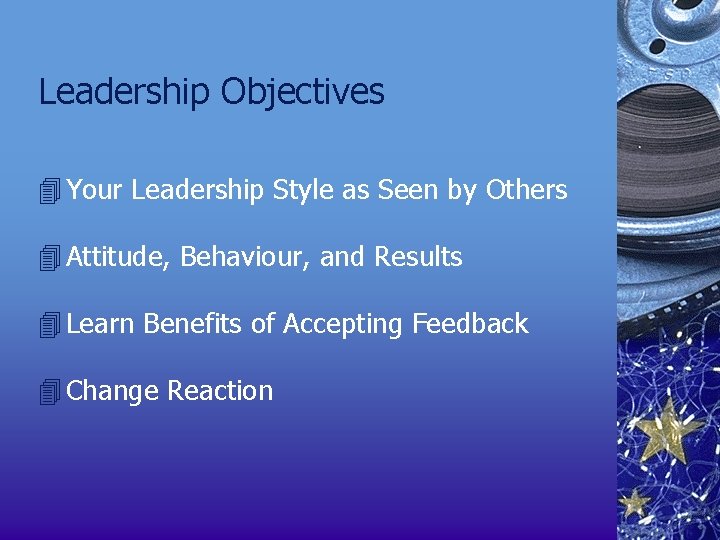 Leadership Objectives

Your Leadership Style as Seen by Others

Attitude, Behaviour, and Results

Learn Benefits of Accepting Feedback

Change Reaction